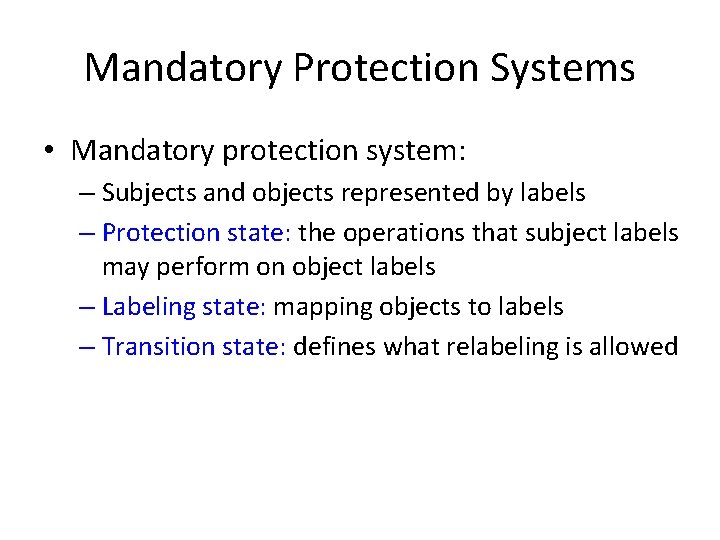 Mandatory Protection Systems

• Mandatory protection system:
– Subjects and objects represented by labels
– Protection state: the operations that subject labels may perform on object labels
– Labeling state: mapping objects to labels
– Transition state: defines what relabeling is allowed